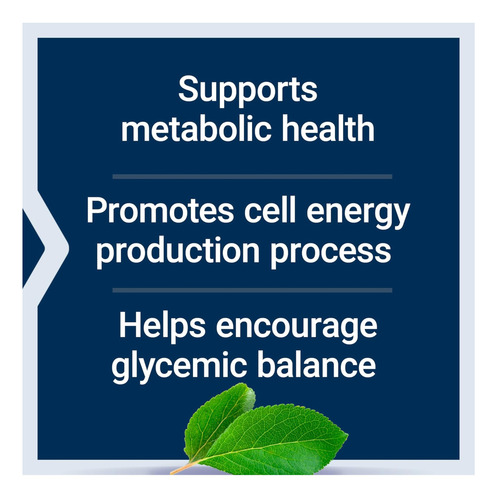 Supports metabolic health

Promotes cell energy production process

Helps encourage glycemic balance